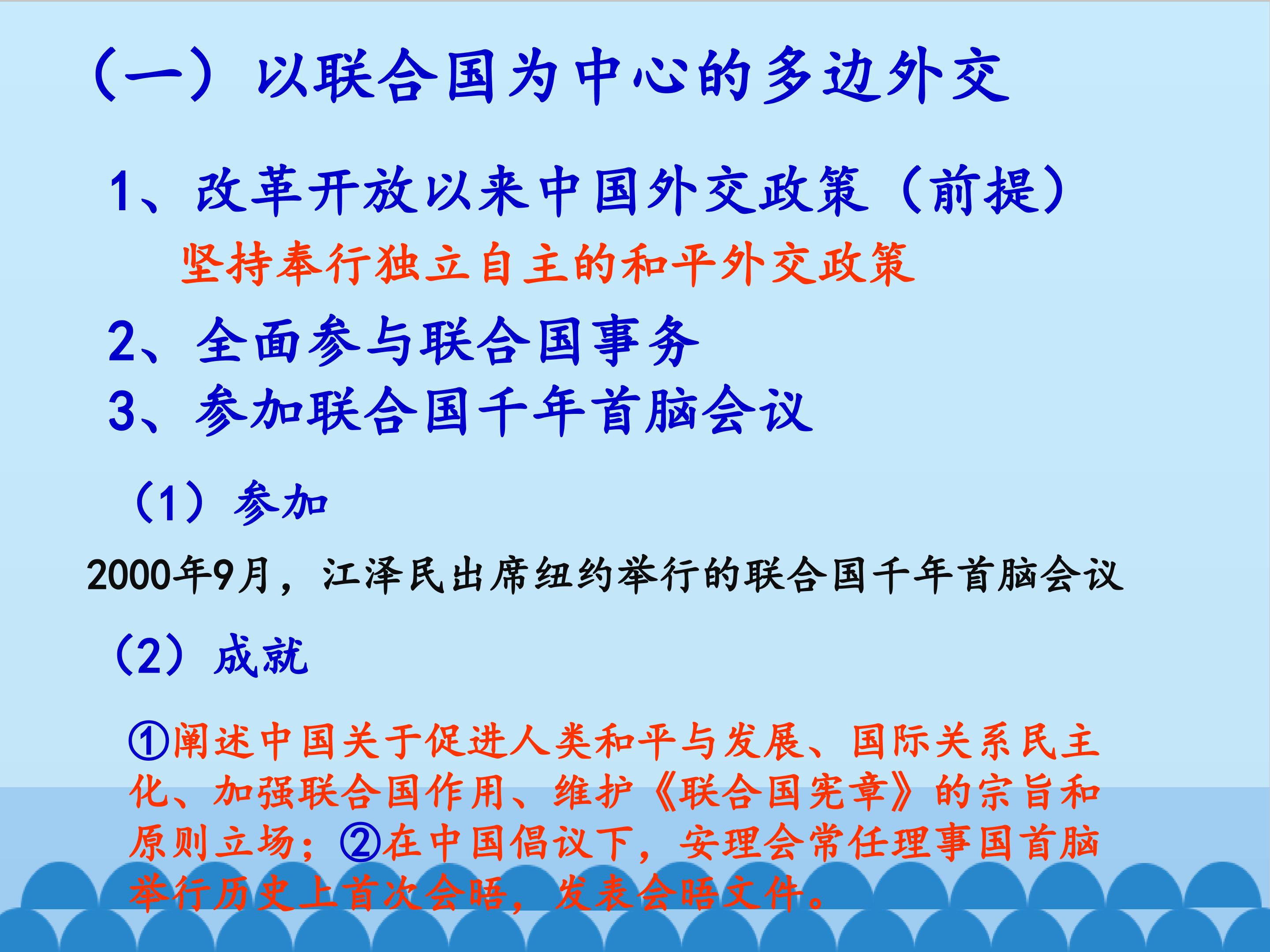 （一）以联合国为中心的多边外交

1、改革开放以来中国外交政策（前提）

坚持奉行独立自主的和平外交政策

2、全面参与联合国事务

3、参加联合国千年首脑会议

（1）参加

2000年9月，江泽民出席纽约举行的联合国千年首脑会议

（2）成就

①阐述中国关于促进人类和平与发展、国际关系民主化、加强联合国作用、维护《联合国宪章》的宗旨和原则立场；②在中国倡议下，安理会常任理事国首脑举行历史上首次会晤，发表会晤文件。